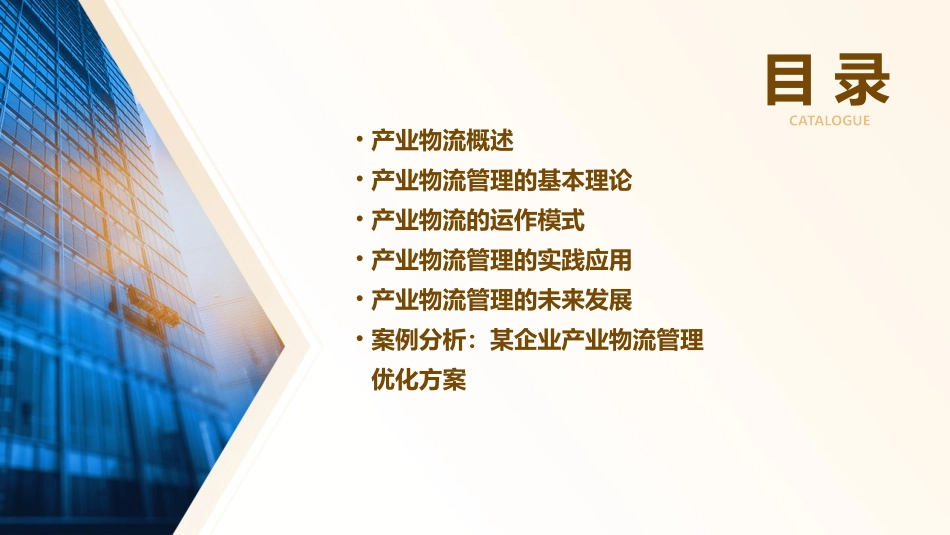 目录
CATALOGUE

• 产业物流概述
• 产业物流管理的基本理论
• 产业物流的运作模式
• 产业物流管理的实践应用
• 产业物流管理的未来发展
• 案例分析：某企业产业物流管理优化方案